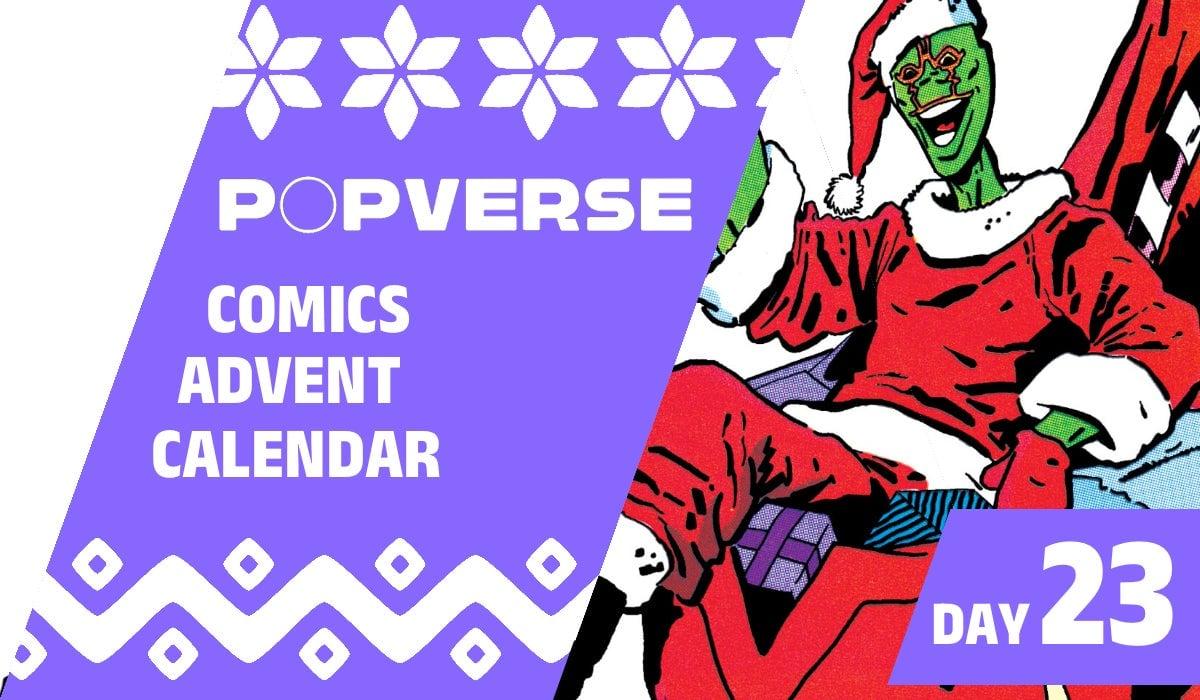 POPVERSE

COMICS ADVENT CALENDAR

DAY 23